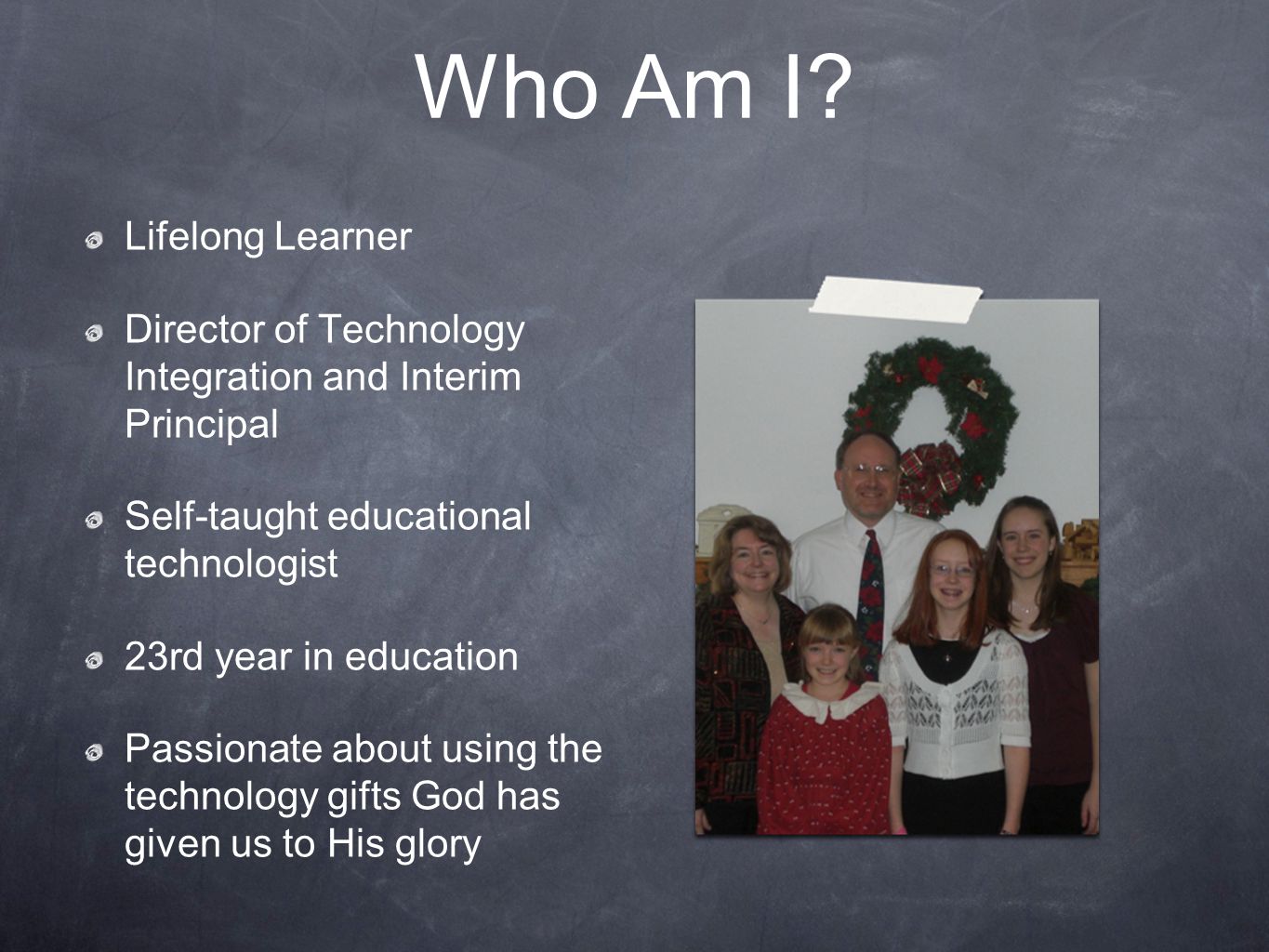 Who Am I?

Lifelong Learner

Director of Technology Integration and Interim Principal

Self-taught educational technologist

23rd year in education

Passionate about using the technology gifts God has given us to His glory